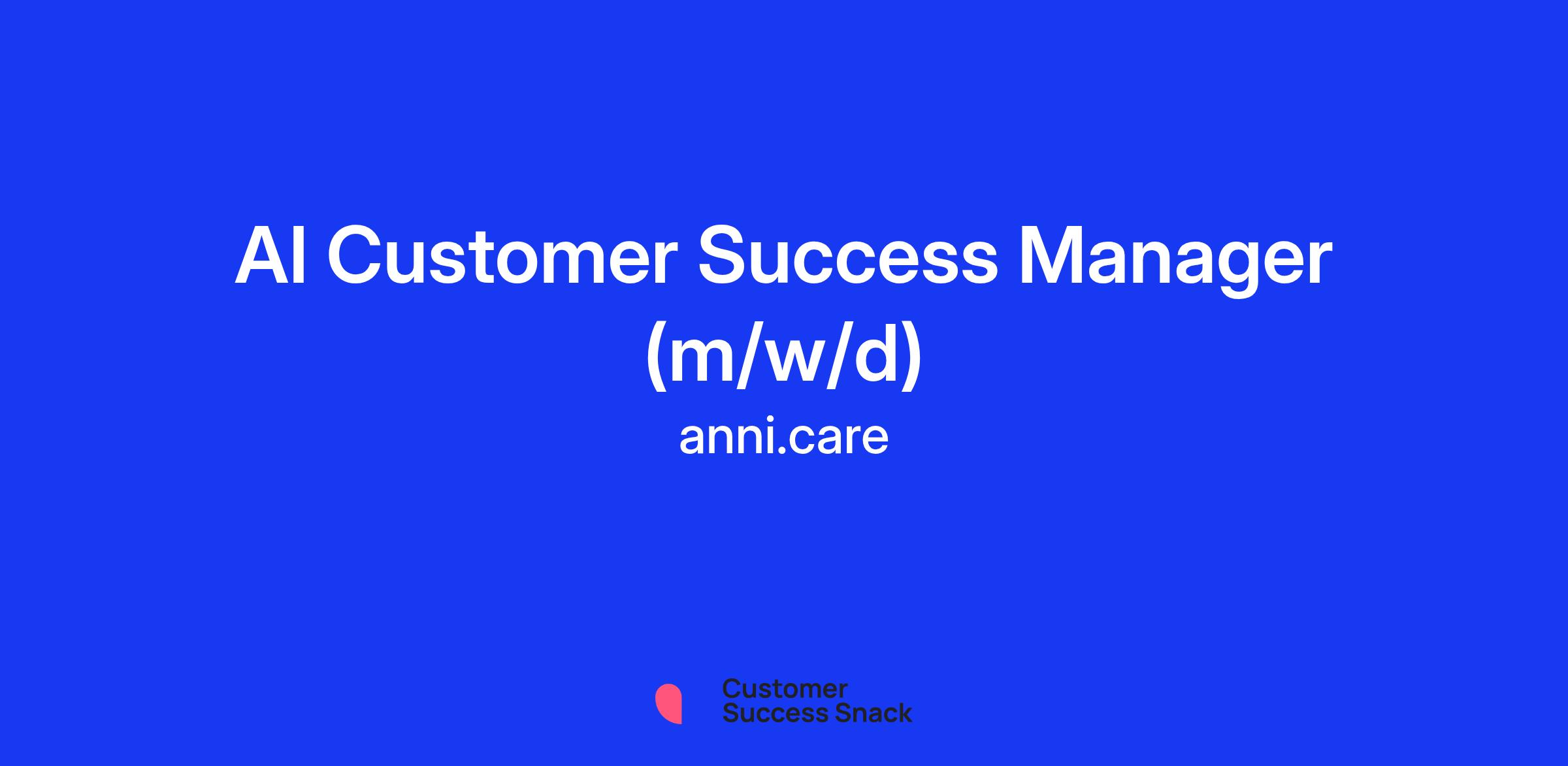 AI Customer Success Manager (m/w/d)
anni.care

Customer
Success Snack